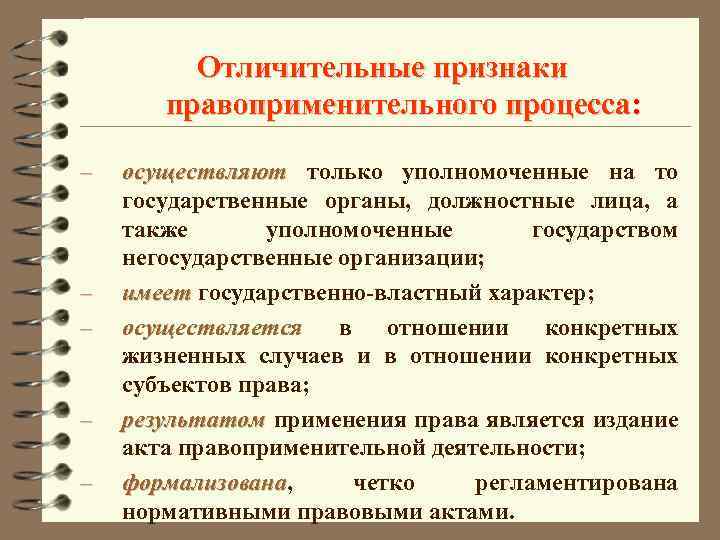 Отличительные признаки правоприменительного процесса:

– осуществляют только уполномоченные на то государственные органы, должностные лица, а также уполномоченные государством негосударственные организации;

– имеет государственно-властный характер;

– осуществляется в отношении конкретных жизненных случаев и в отношении конкретных субъектов права;

– результатом применения права является издание акта правоприменительной деятельности;

– формализована, четко регламентирована нормативными правовыми актами.